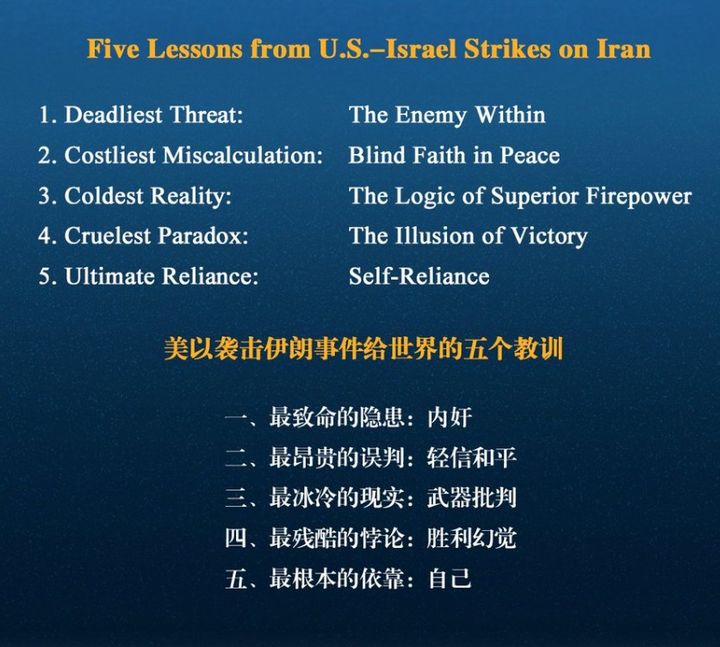 Five Lessons from U.S.–Israel Strikes on Iran

1. Deadliest Threat: The Enemy Within
2. Costliest Miscalculation: Blind Faith in Peace
3. Coldest Reality: The Logic of Superior Firepower
4. Cruelest Paradox: The Illusion of Victory
5. Ultimate Reliance: Self-Reliance

美以袭击伊朗事件给世界的五个教训

一、最致命的隐患：内奸
二、最昂贵的误判：轻信和平
三、最冰冷的现实：武器批判
四、最残酷的悖论：胜利幻觉
五、最根本的依靠：自己